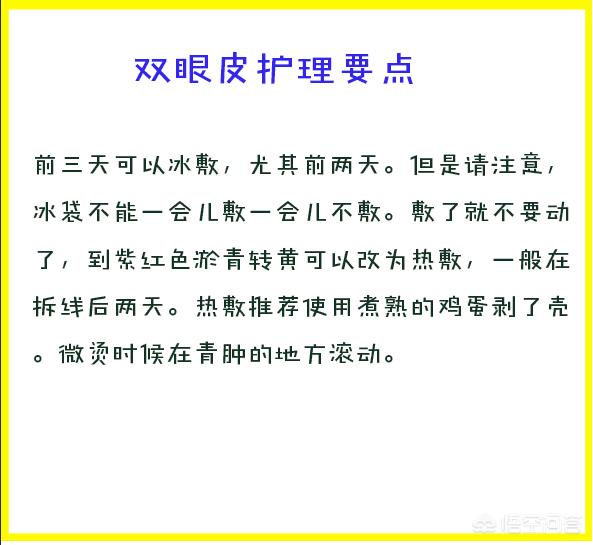 双眼皮护理要点

前三天可以冰敷，尤其前两天。但是请注意，冰袋不能一会儿敷一会儿不敷。敷了就不要动了，到紫红色淤青转黄可以改为热敷，一般在拆线后两天。热敷推荐使用煮熟的鸡蛋剥了壳。微烫时候在青肿的地方滚动。

悟空问答